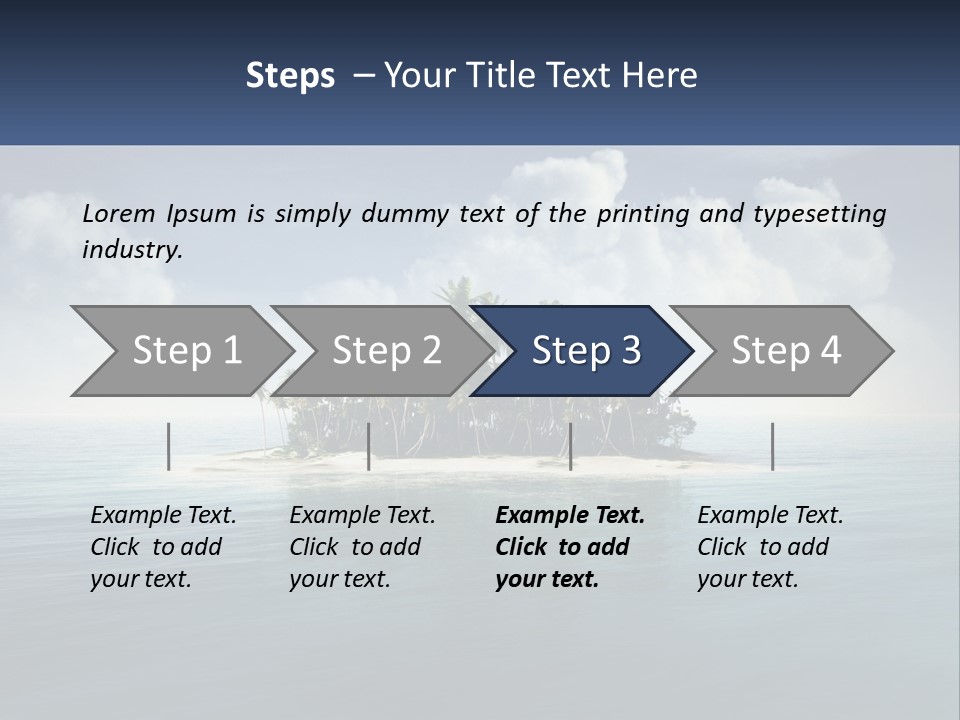 Steps – Your Title Text Here

Lorem Ipsum is simply dummy text of the printing and typesetting industry.

Step 1

Step 2

Step 3

Step 4

Example Text. Click to add your text.

Example Text. Click to add your text.

Example Text. Click to add your text.

Example Text. Click to add your text.